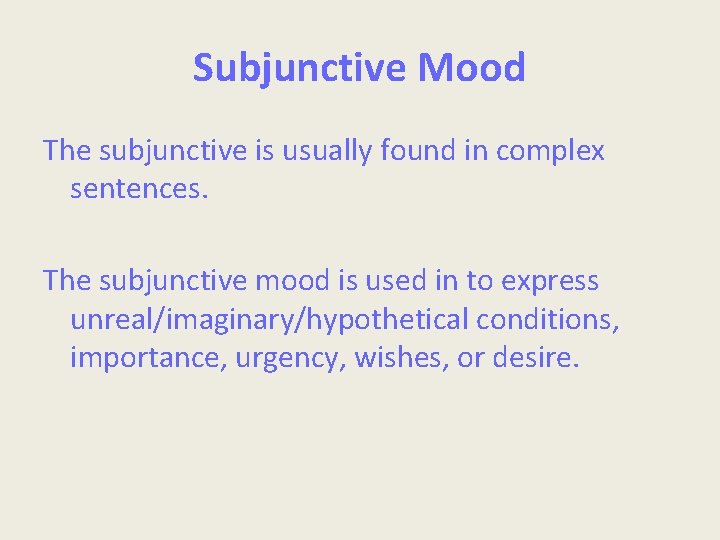 Subjunctive Mood

The subjunctive is usually found in complex sentences.

The subjunctive mood is used in to express unreal/imaginary/hypothetical conditions, importance, urgency, wishes, or desire.